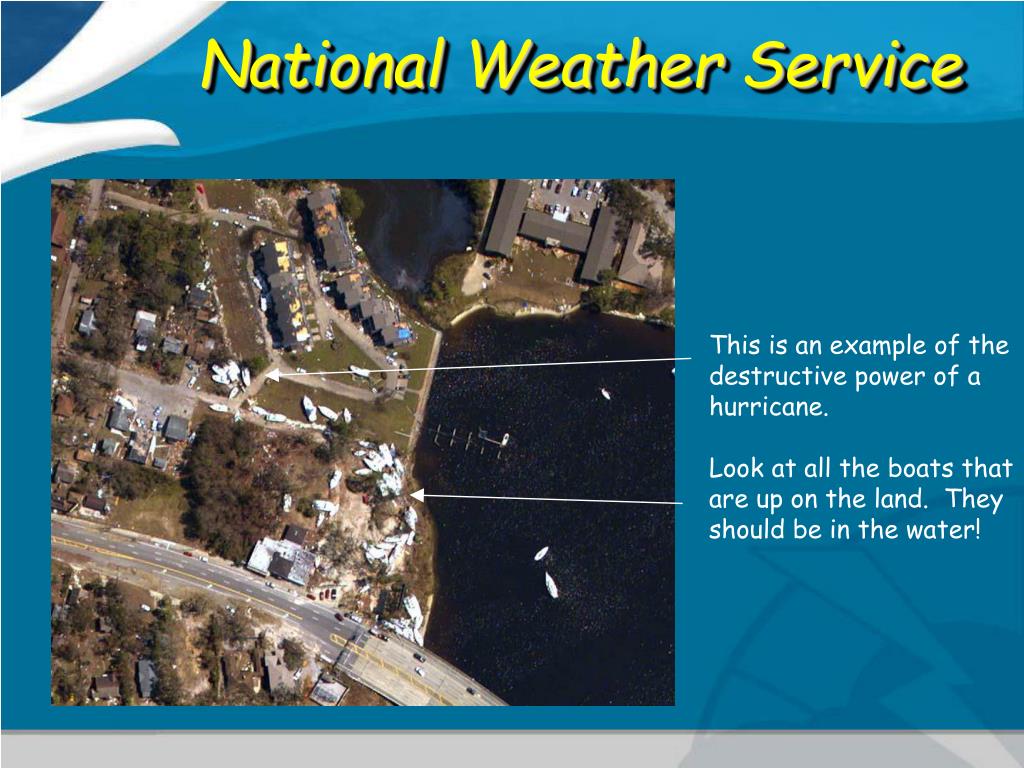 National Weather Service

This is an example of the destructive power of a hurricane.

Look at all the boats that are up on the land. They should be in the water!